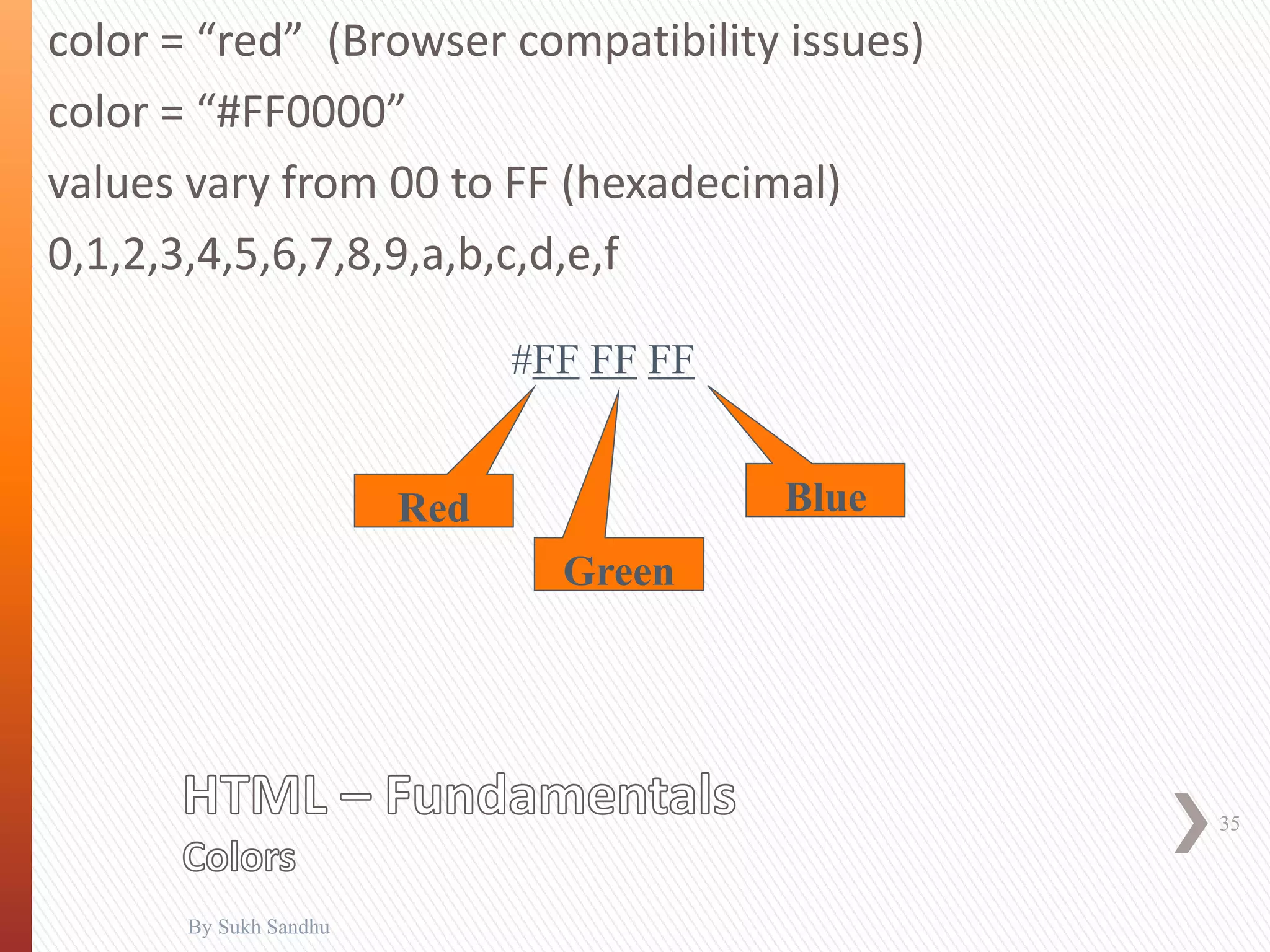 color = “red” (Browser compatibility issues)

color = “#FF0000”

values vary from 00 to FF (hexadecimal)

0,1,2,3,4,5,6,7,8,9,a,b,c,d,e,f

#FF FF FF

Red

Green

Blue

HTML – Fundamentals

Colors

35

By Sukh Sandhu